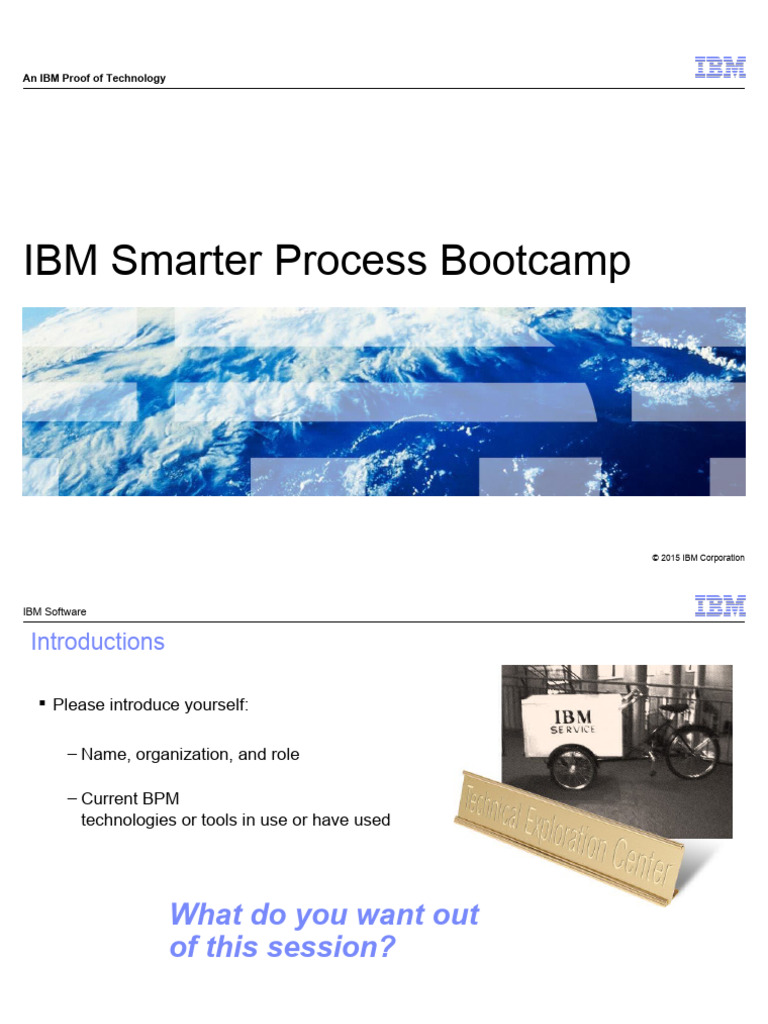 An IBM Proof of Technology

IBM

IBM Smarter Process Bootcamp

© 2015 IBM Corporation

IBM Software

IBM

Introductions

▪ Please introduce yourself:

– Name, organization, and role

– Current BPM technologies or tools in use or have used

IBM
SERVICE

Technical Exploration Center

What do you want out of this session?